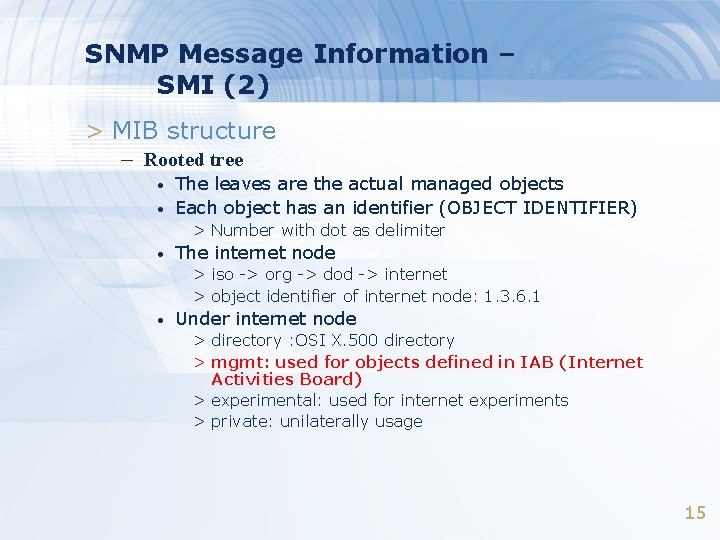 SNMP Message Information – SMI (2)

> MIB structure

– Rooted tree

• The leaves are the actual managed objects

• Each object has an identifier (OBJECT IDENTIFIER)

> Number with dot as delimiter

• The internet node

> iso -> org -> dod -> internet

> object identifier of internet node: 1.3.6.1

• Under internet node

> directory :OSI X.500 directory

> mgmt: used for objects defined in IAB (Internet Activities Board)

> experimental: used for internet experiments

> private: unilaterally usage

15